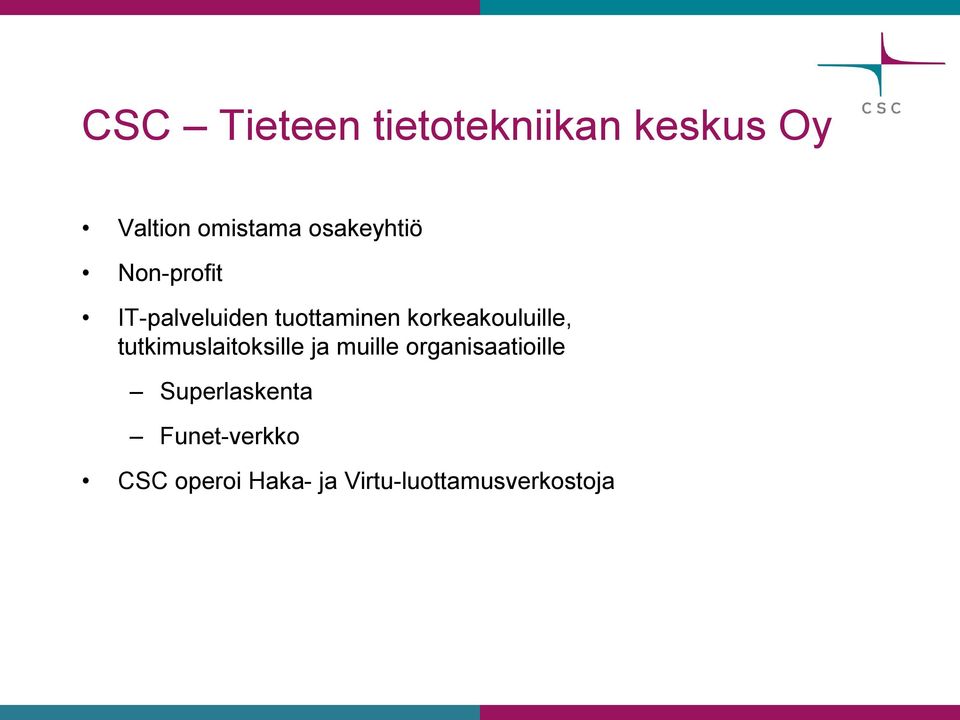 CSC

CSC – Tieteen tietotekniikan keskus Oy

• Valtion omistama osakeyhtiö
• Non-profit
• IT-palveluiden tuottaminen korkeakouluille, tutkimuslaitoksille ja muille organisaatioille
– Superlaskenta
– Funet-verkko
• CSC operoi Haka- ja Virtu-luottamusverkostoja